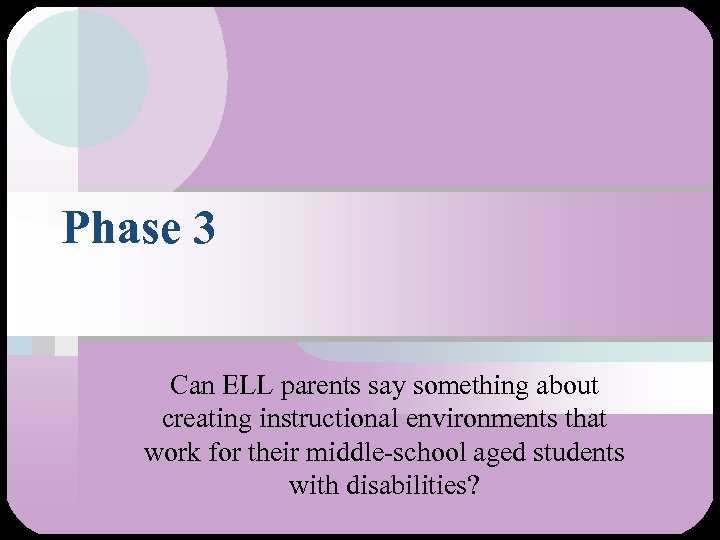 Phase 3

Can ELL parents say something about creating instructional environments that work for their middle-school aged students with disabilities?